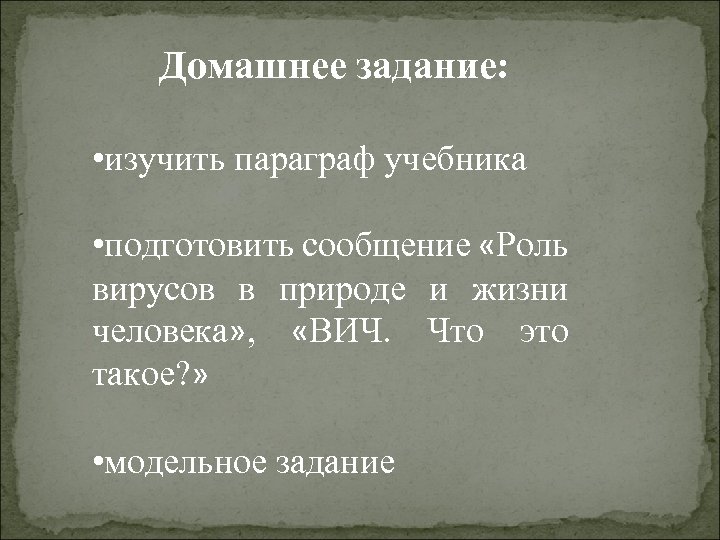 Домашнее задание:

•изучить параграф учебника

•подготовить сообщение «Роль вирусов в природе и жизни человека», «ВИЧ. Что это такое?»

•модельное задание